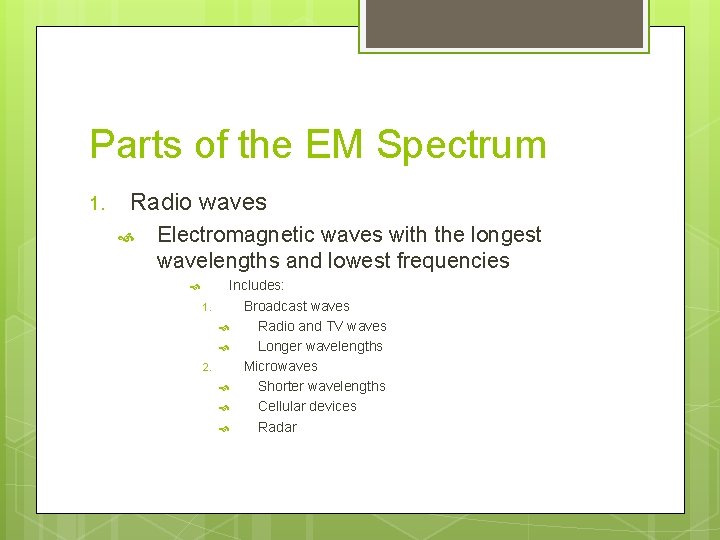 Parts of the EM Spectrum

1. Radio waves

Electromagnetic waves with the longest wavelengths and lowest frequencies

Includes:

1. Broadcast waves

Radio and TV waves

Longer wavelengths

2. Microwaves

Shorter wavelengths

Cellular devices

Radar